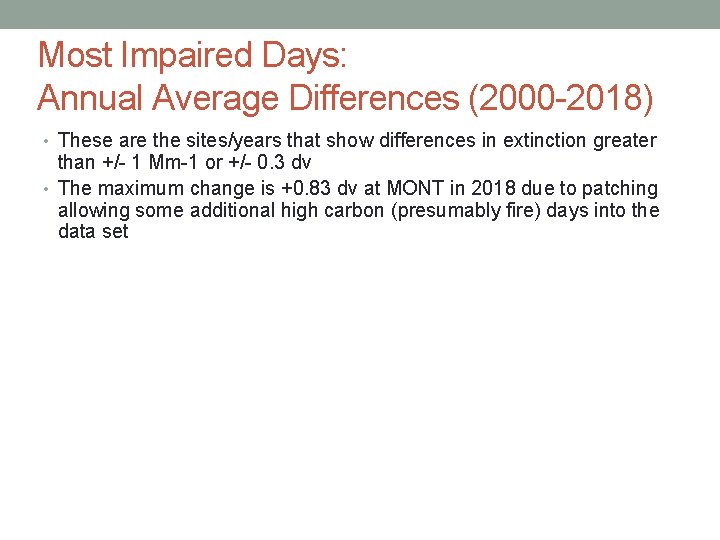 Most Impaired Days:
Annual Average Differences (2000-2018)

• These are the sites/years that show differences in extinction greater than +/- 1 Mm-1 or +/- 0.3 dv
• The maximum change is +0.83 dv at MONT in 2018 due to patching allowing some additional high carbon (presumably fire) days into the data set